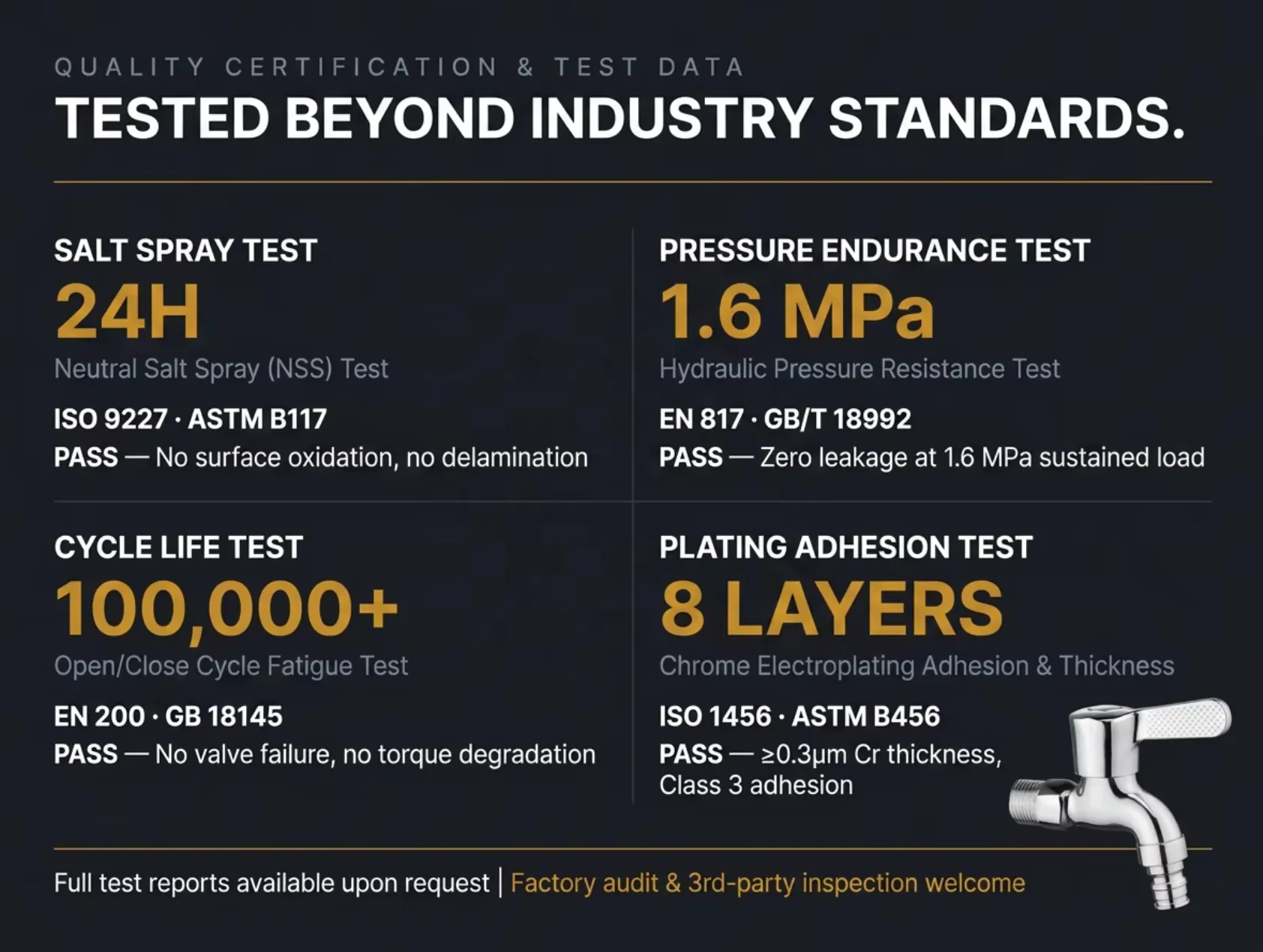 QUALITY CERTIFICATION & TEST DATA

TESTED BEYOND INDUSTRY STANDARDS.

SALT SPRAY TEST

24H

Neutral Salt Spray (NSS) Test

ISO 9227 · ASTM B117

PASS — No surface oxidation, no delamination

PRESSURE ENDURANCE TEST

1.6 MPa

Hydraulic Pressure Resistance Test

EN 817 · GB/T 18992

PASS — Zero leakage at 1.6 MPa sustained load

CYCLE LIFE TEST

100,000+

Open/Close Cycle Fatigue Test

EN 200 · GB 18145

PASS — No valve failure, no torque degradation

PLATING ADHESION TEST

8 LAYERS

Chrome Electroplating Adhesion & Thickness

ISO 1456 · ASTM B456

PASS — ≥0.3μm Cr thickness, Class 3 adhesion

Full test reports available upon request | Factory audit & 3rd-party inspection welcome